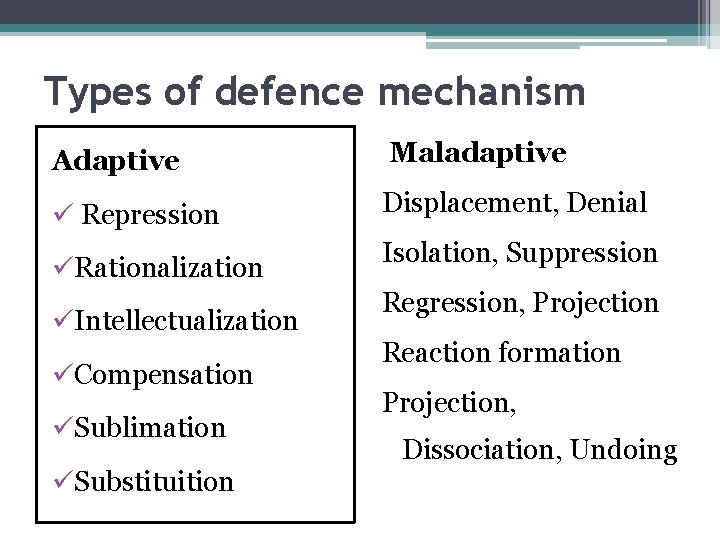 Types of defence mechanism

Adaptive

✓ Repression

✓Rationalization

✓Intellectualization

✓Compensation

✓Sublimation

✓Substituition

Maladaptive

Displacement, Denial

Isolation, Suppression

Regression, Projection

Reaction formation

Projection,

Dissociation, Undoing